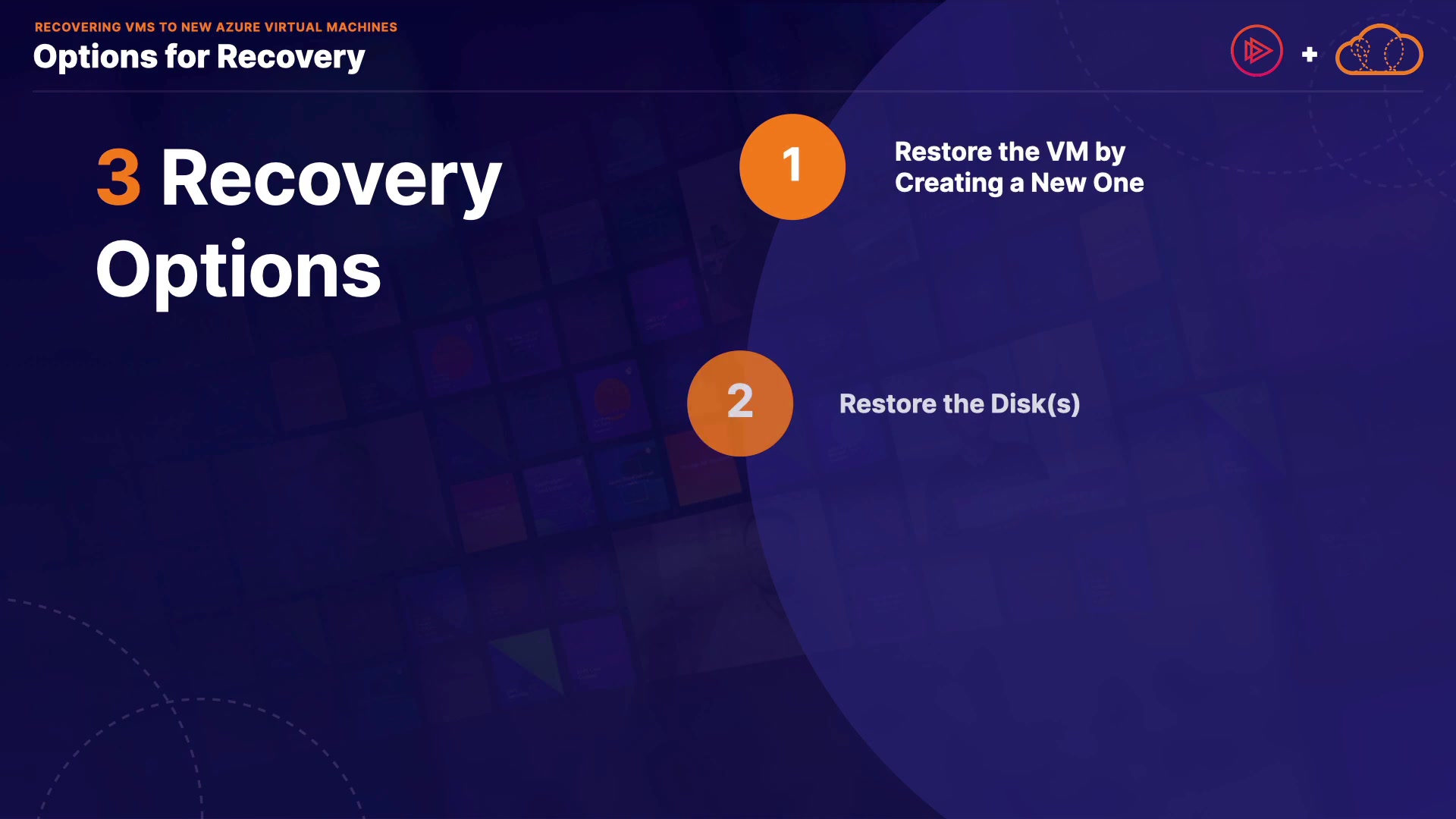 RECOVERING VMS TO NEW AZURE VIRTUAL MACHINES

Options for Recovery

+

3 Recovery Options

1

Restore the VM by Creating a New One

2

Restore the Disk(s)